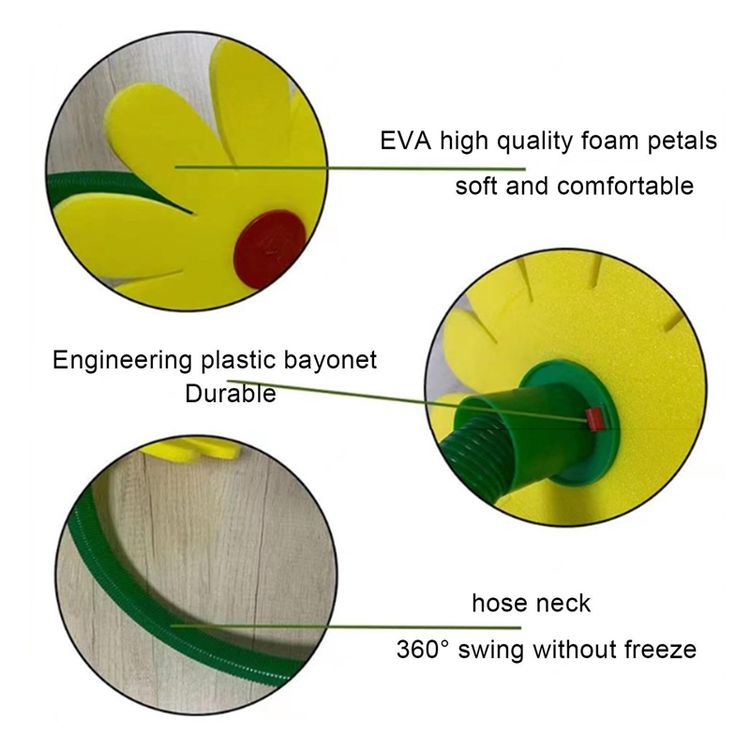 EVA high quality foam petals
soft and comfortable

Engineering plastic bayonet
Durable

hose neck
360° swing without freeze